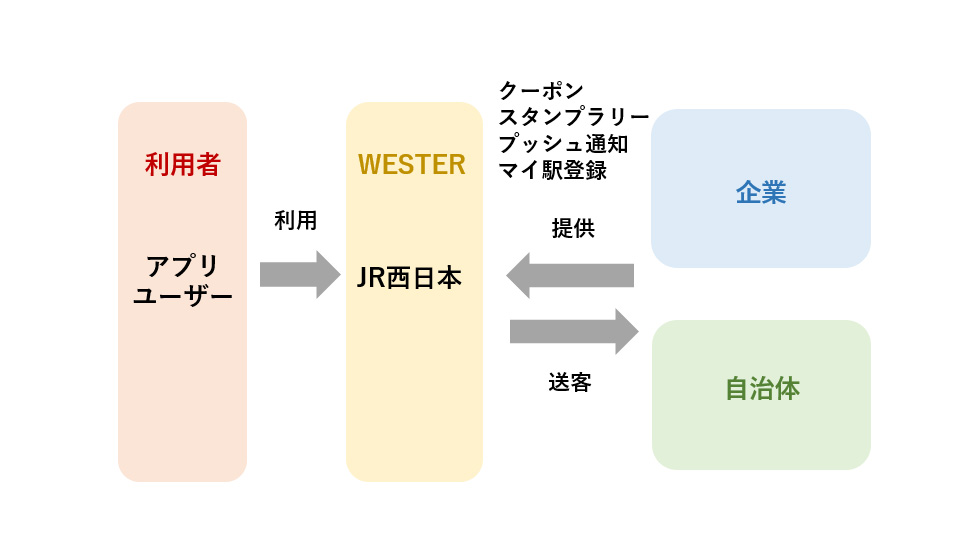 利用者

アプリ
ユーザー

利用

WESTER

JR西日本

クーポン
スタンプラリー
プッシュ通知
マイ駅登録

提供

送客

企業

自治体